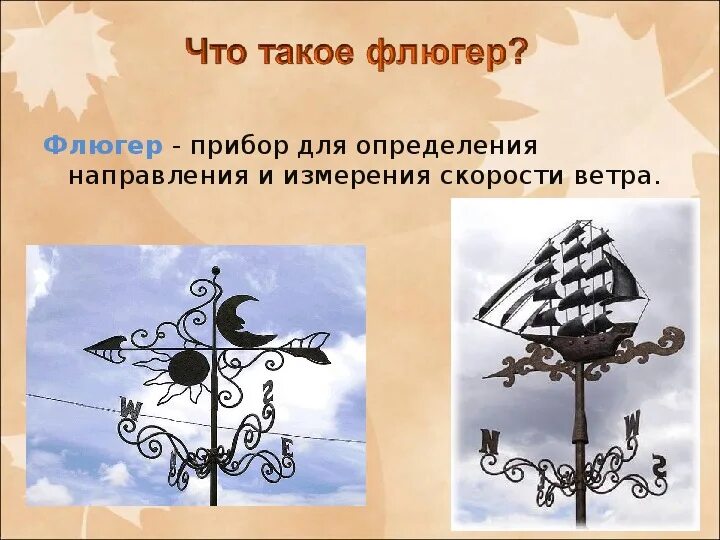 Что такое флюгер?

Флюгер - прибор для определения направления и измерения скорости ветра.

W
S
E
N
W
S